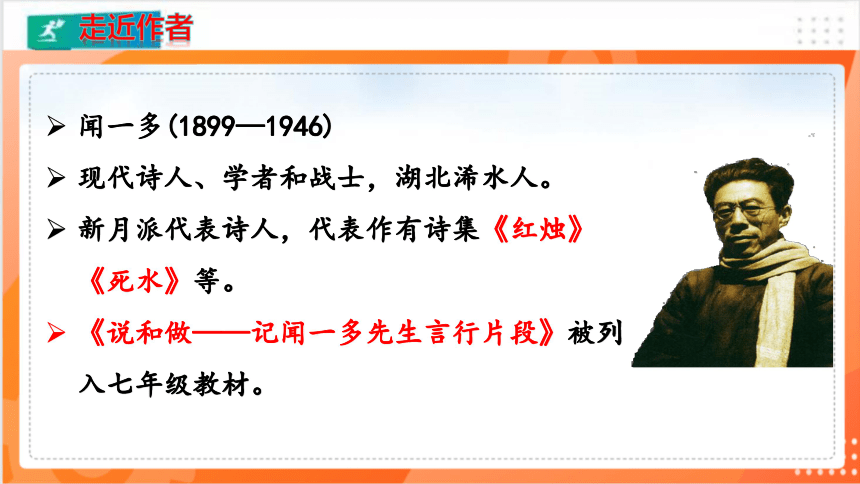 走近作者

➢ 闻一多(1899—1946)

➢ 现代诗人、学者和战士，湖北浠水人。

➢ 新月派代表诗人，代表作有诗集《红烛》《死水》等。

➢ 《说和做——记闻一多先生言行片段》被列入七年级教材。